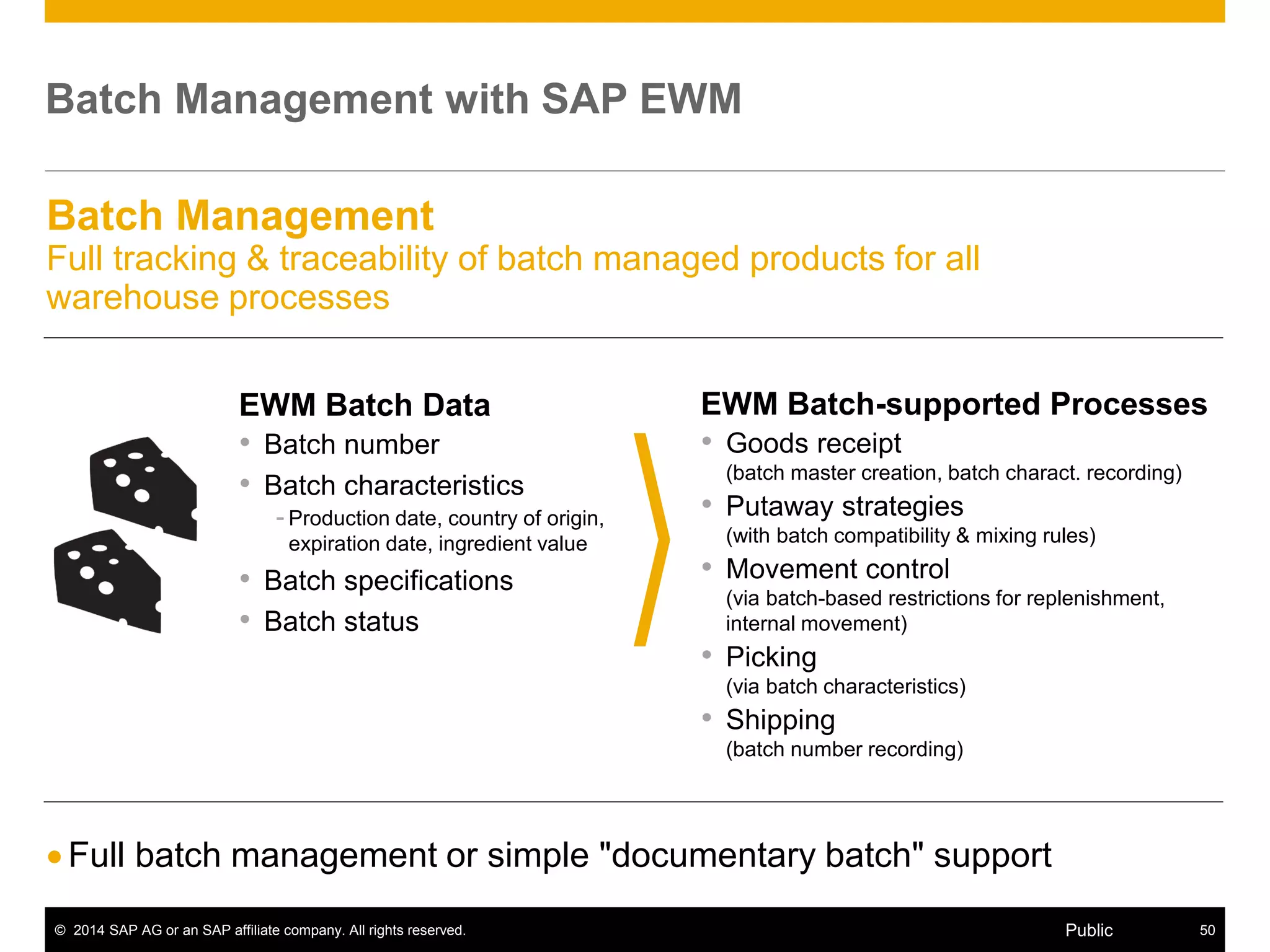 Batch Management with SAP EWM

Batch Management
Full tracking & traceability of batch managed products for all warehouse processes

EWM Batch Data
• Batch number
• Batch characteristics
- Production date, country of origin, expiration date, ingredient value
• Batch specifications
• Batch status

EWM Batch-supported Processes
• Goods receipt
(batch master creation, batch charact. recording)
• Putaway strategies
(with batch compatibility & mixing rules)
• Movement control
(via batch-based restrictions for replenishment, internal movement)
• Picking
(via batch characteristics)
• Shipping
(batch number recording)

• Full batch management or simple "documentary batch" support

© 2014 SAP AG or an SAP affiliate company. All rights reserved. Public 50